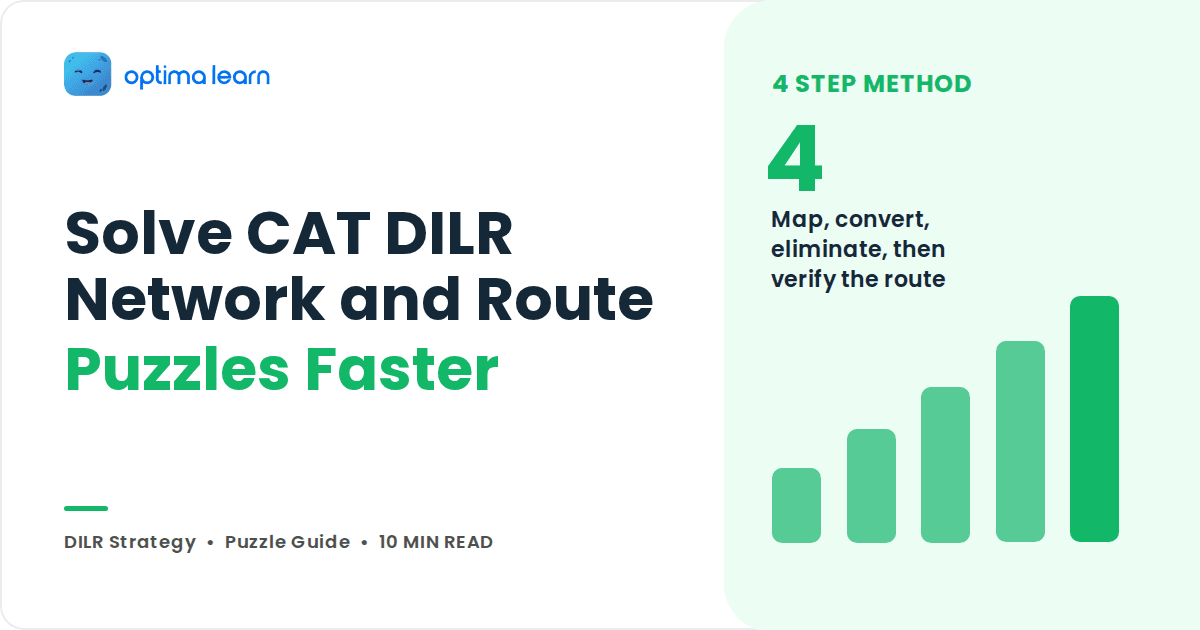 optima learn

Solve CAT DILR Network and Route Puzzles Faster

DILR Strategy • Puzzle Guide • 10 MIN READ

4 STEP METHOD

4

Map, convert, eliminate, then verify the route